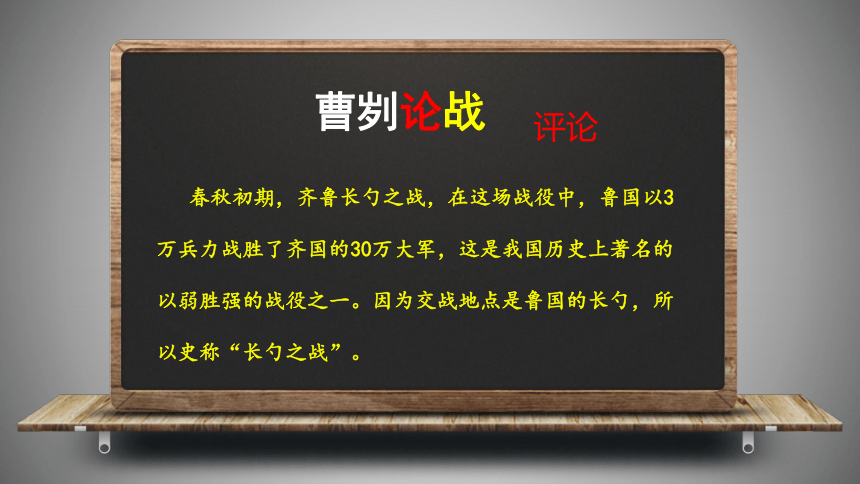 曹刿论战 评论

春秋初期，齐鲁长勺之战，在这场战役中，鲁国以3万兵力战胜了齐国的30万大军，这是我国历史上著名的以弱胜强的战役之一。因为交战地点是鲁国的长勺，所以史称“长勺之战”。